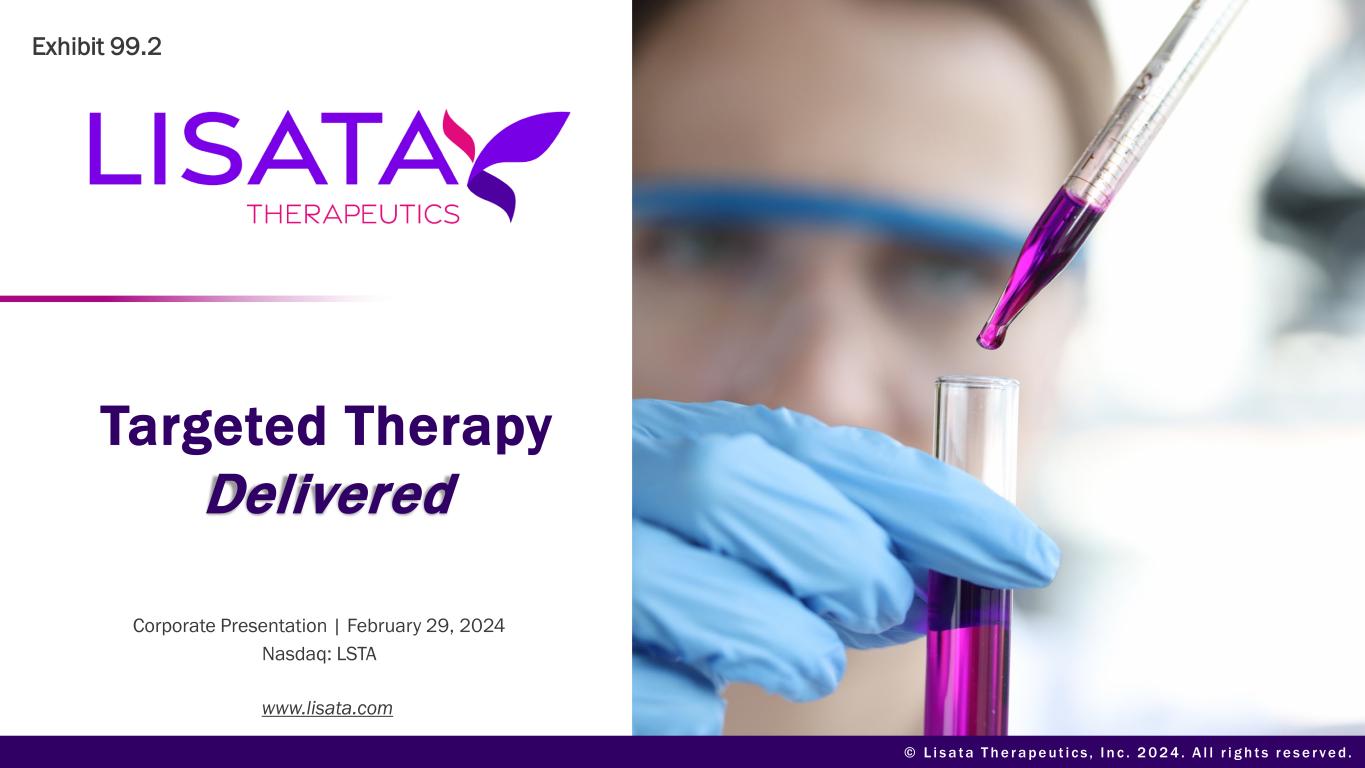 Exhibit 99.2

LISATA
THERAPEUTICS

Targeted Therapy
Delivered

Corporate Presentation | February 29, 2024
Nasdaq: LSTA

www.lisata.com

© Lisata Therapeutics, Inc. 2024. All rights reserved.